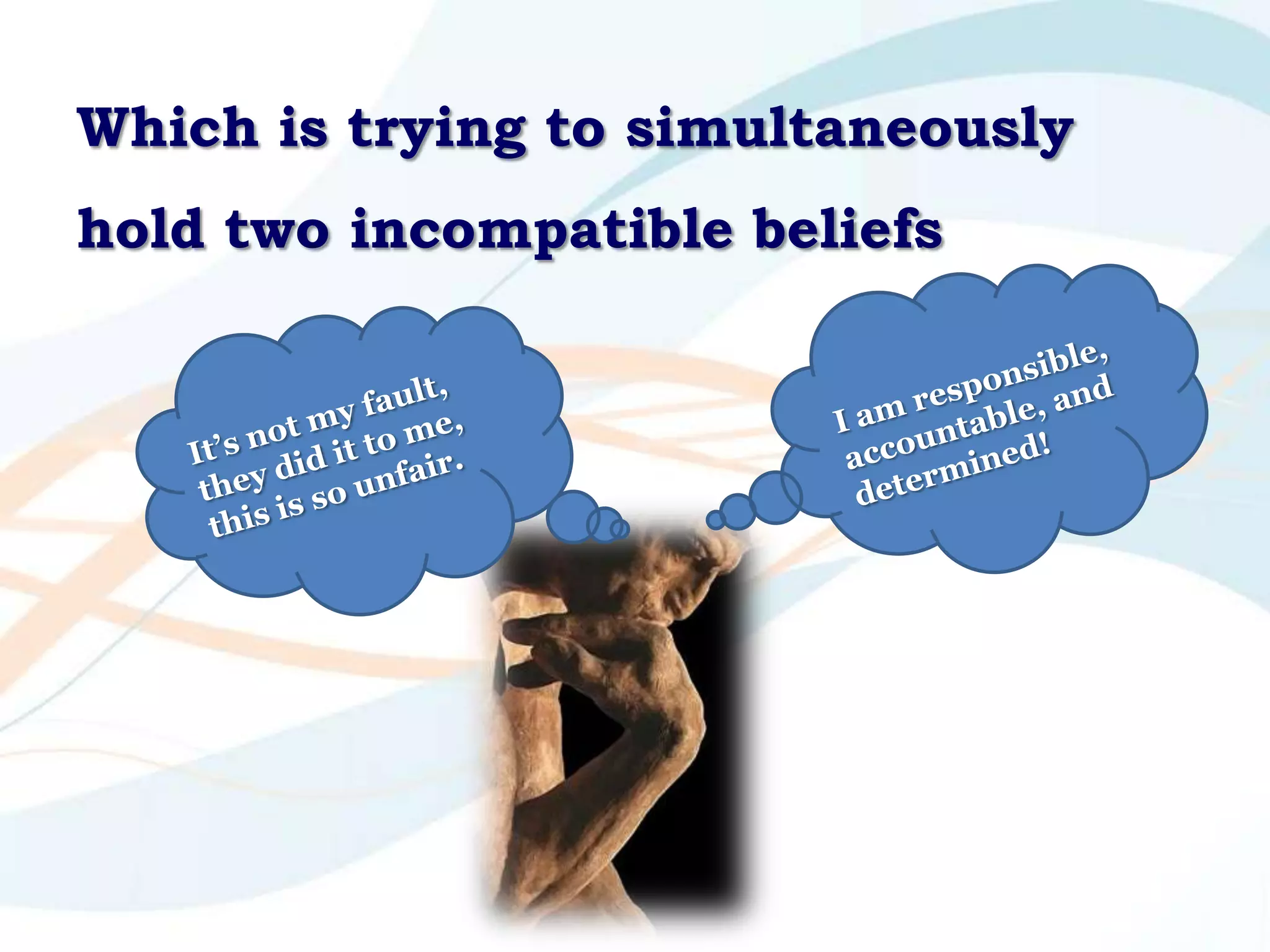 Which is trying to simultaneously hold two incompatible beliefs

It's not my fault, they did it to me, this is so unfair.

I am responsible, accountable, and determined!